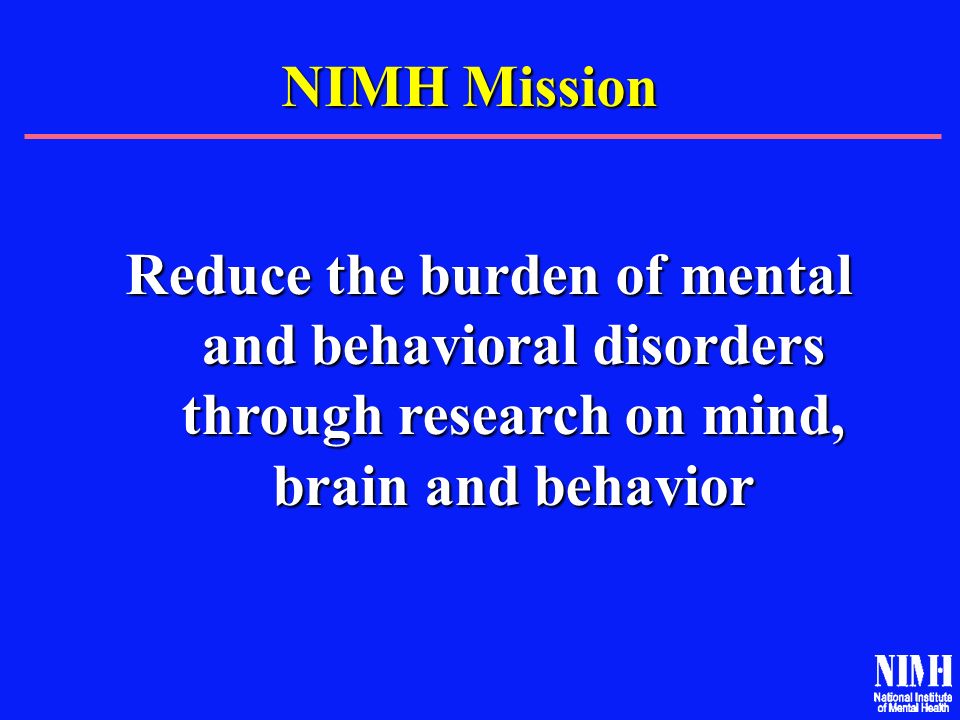 NIMH Mission

Reduce the burden of mental and behavioral disorders through research on mind, brain and behavior

NIMH
National Institute of Mental Health